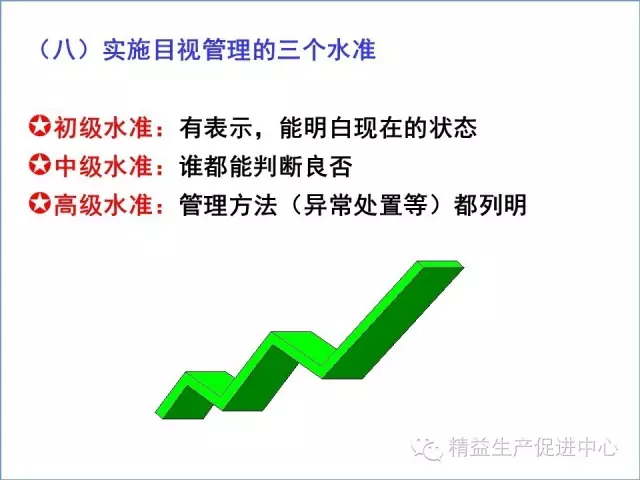 （八）实施目视管理的三个水准

✪初级水准：有表示，能明白现在的状态
✪中级水准：谁都能判断良否
✪高级水准：管理方法（异常处置等）都列明

精益生产促进中心